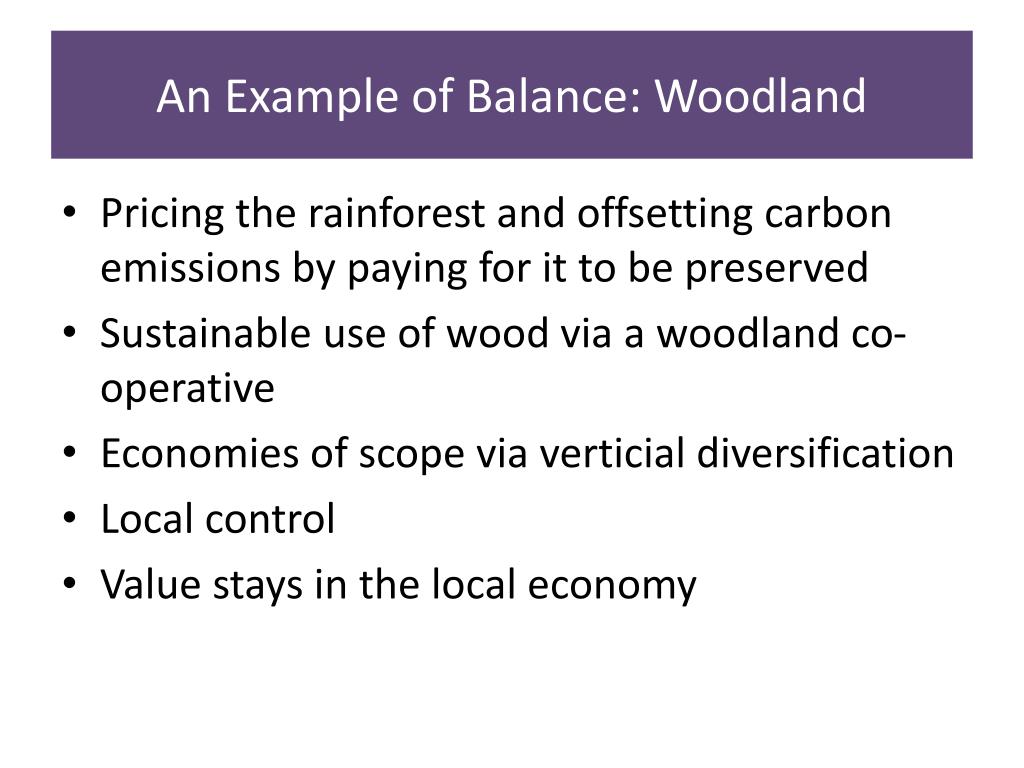 An Example of Balance: Woodland

• Pricing the rainforest and offsetting carbon emissions by paying for it to be preserved
• Sustainable use of wood via a woodland co-operative
• Economies of scope via verticial diversification
• Local control
• Value stays in the local economy